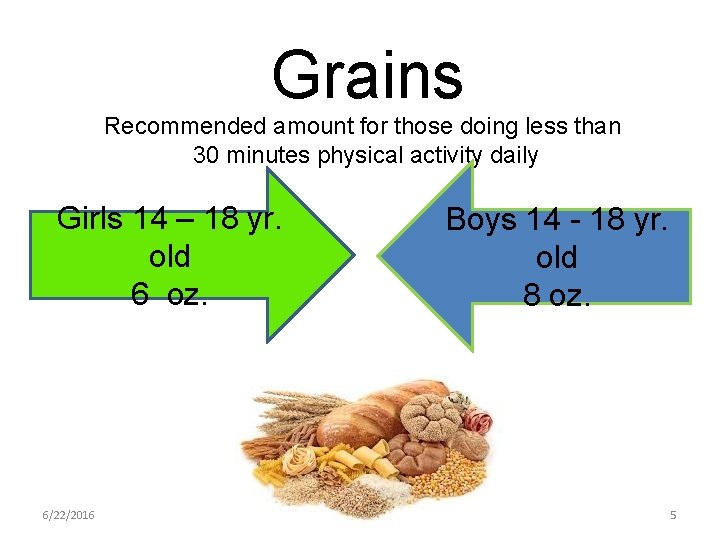 Grains

Recommended amount for those doing less than 30 minutes physical activity daily

Girls 14 – 18 yr. old
6 oz.

Boys 14 - 18 yr. old
8 oz.

6/22/2016

5